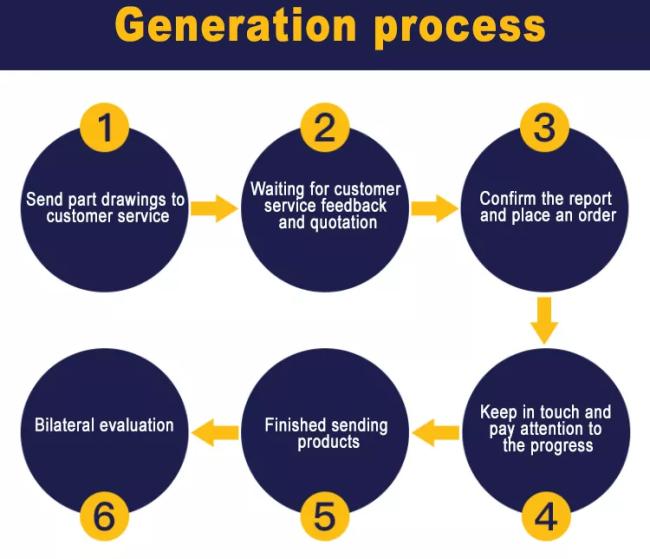 Generation process

1
Send part drawings to customer service

2
Waiting for customer service feedback and quotation

3
Confirm the report and place an order

4
Keep in touch and pay attention to the progress

5
Finished sending products

6
Bilateral evaluation